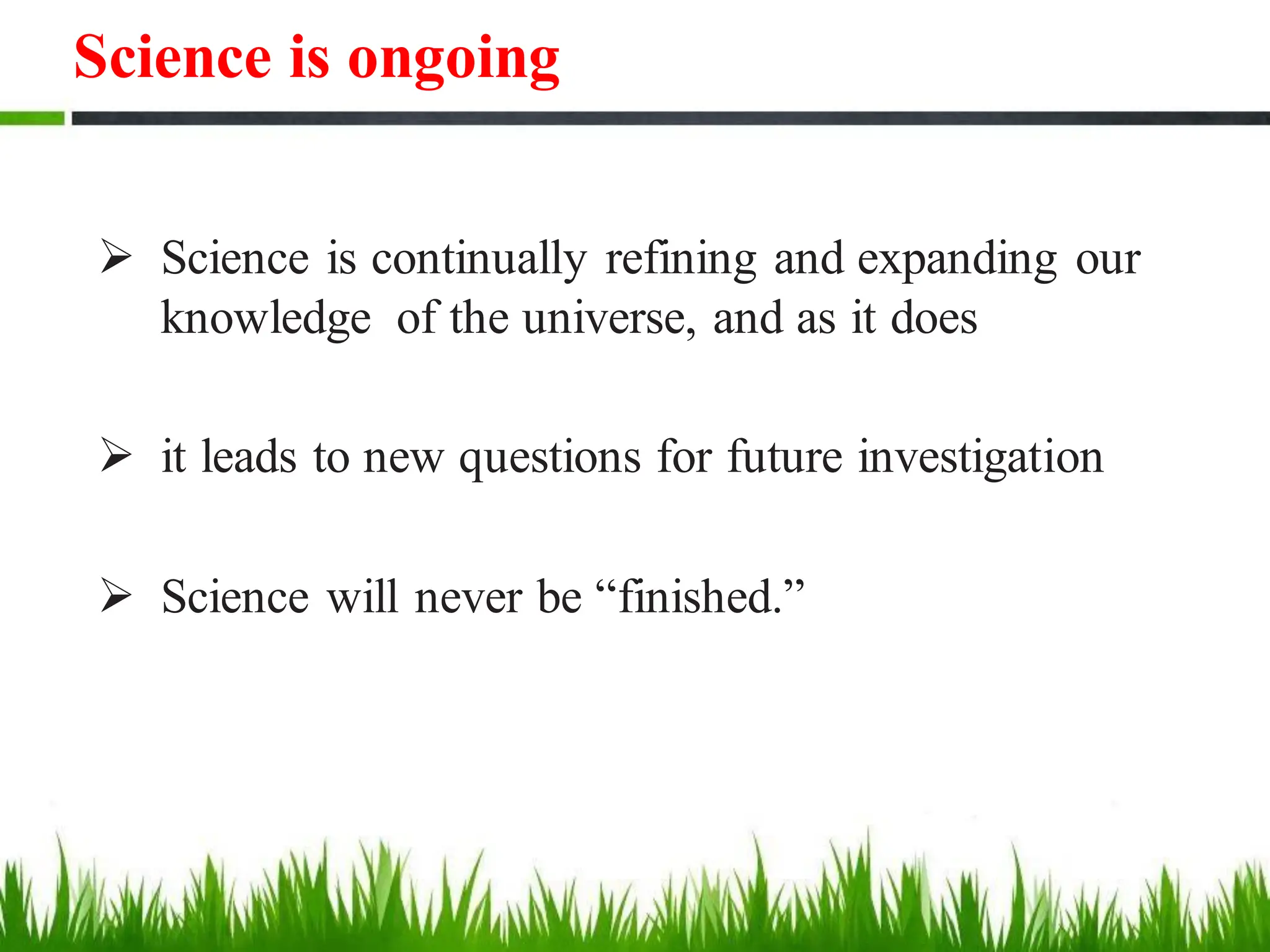 Science is ongoing

➢ Science is continually refining and expanding our knowledge of the universe, and as it does

➢ it leads to new questions for future investigation

➢ Science will never be “finished.”